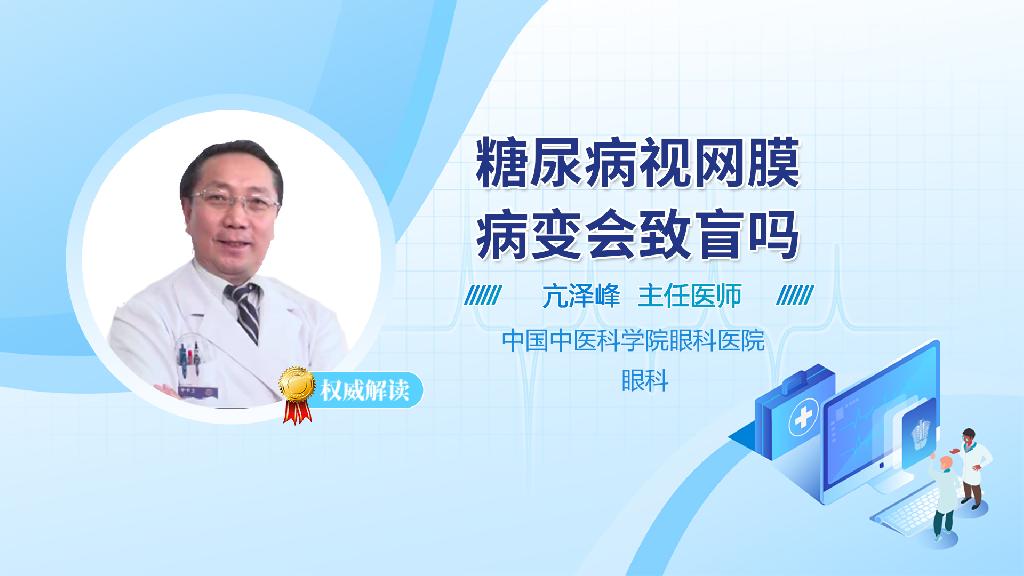 糖尿病视网膜
病变会致盲吗

亢泽峰 主任医师

中国中医科学院眼科医院
眼科

权威解读